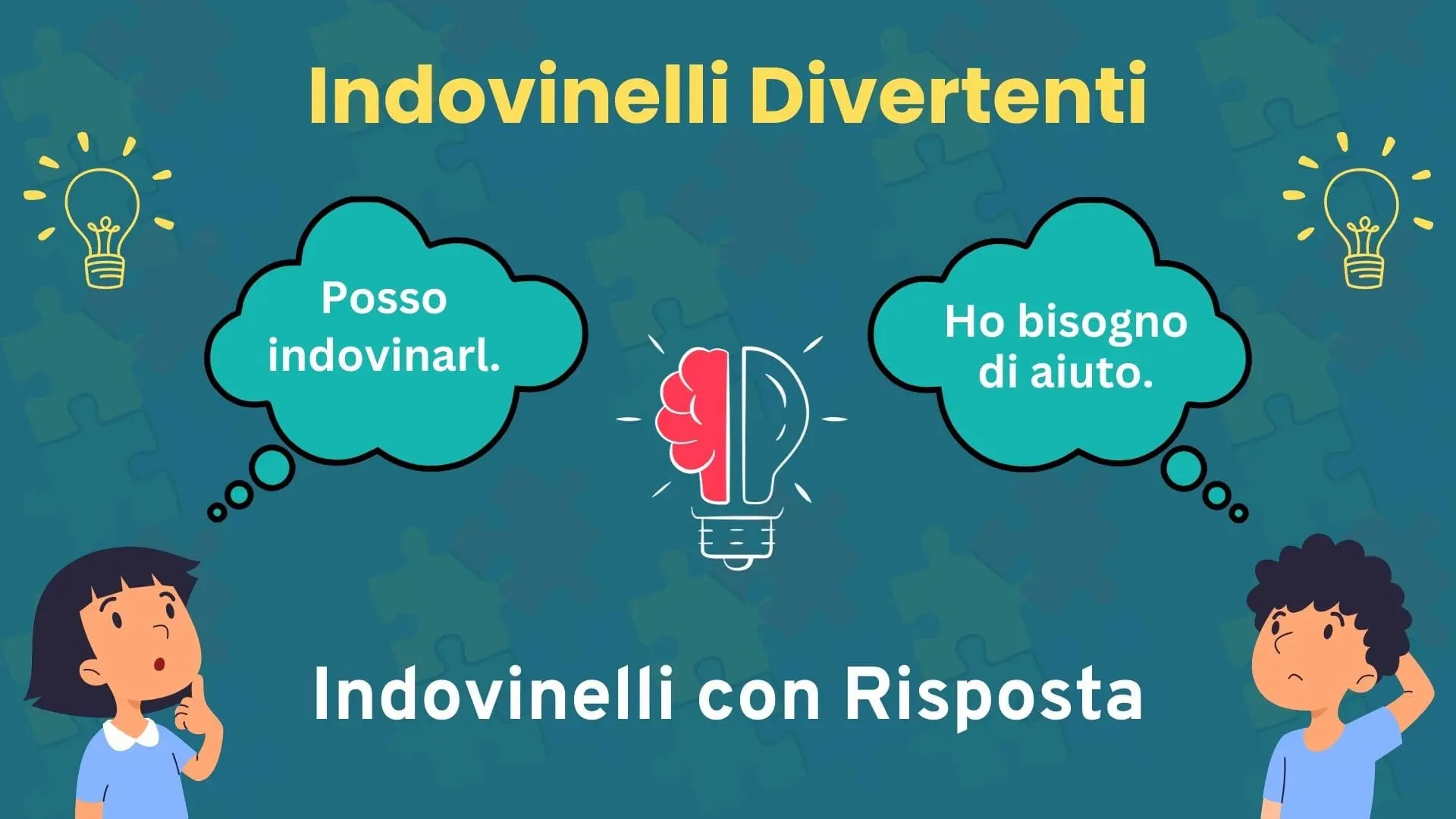 Indovinelli Divertenti

Posso indovinarl.

Ho bisogno di aiuto.

Indovinelli con Risposta